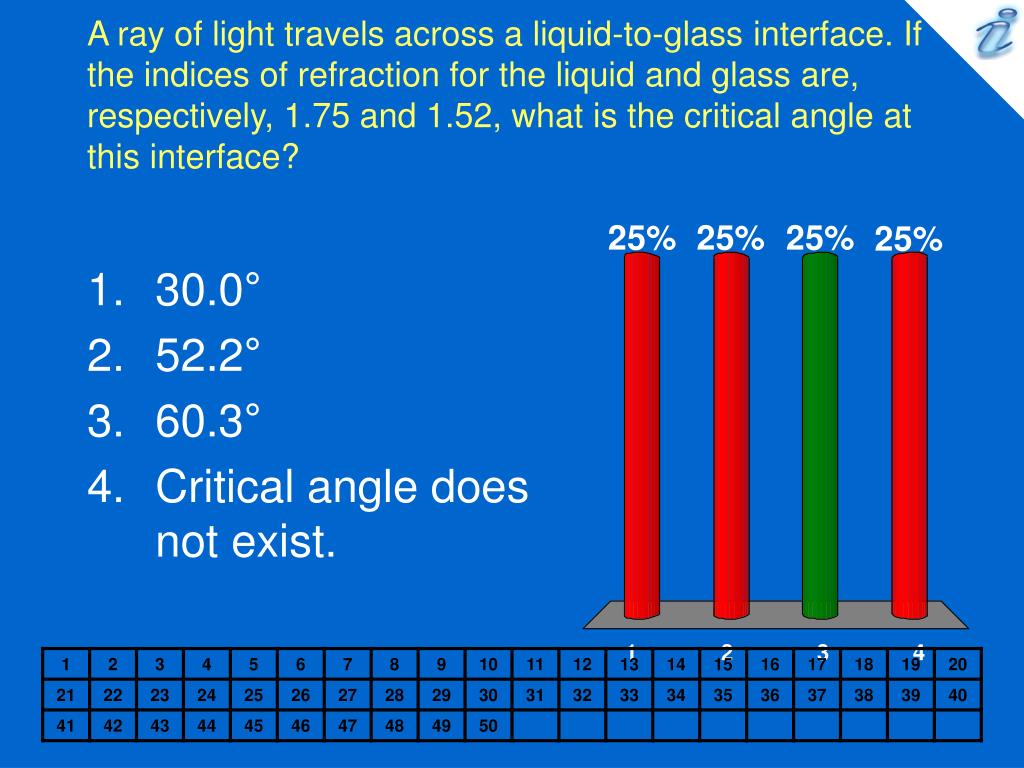 A ray of light travels across a liquid-to-glass interface. If the indices of refraction for the liquid and glass are, respectively, 1.75 and 1.52, what is the critical angle at this interface?

1. 30.0°
2. 52.2°
3. 60.3°
4. Critical angle does not exist.

25% 25% 25% 25%

1 2 3 4

| 1 | 2 | 3 | 4 | 5 | 6 | 7 | 8 | 9 | 10 | 11 | 12 | 13 | 14 | 15 | 16 | 17 | 18 | 19 | 20 |
|---|---|---|---|---|---|---|---|---|---|---|---|---|---|---|---|---|---|---|---|
| 21 | 22 | 23 | 24 | 25 | 26 | 27 | 28 | 29 | 30 | 31 | 32 | 33 | 34 | 35 | 36 | 37 | 38 | 39 | 40 |
| 41 | 42 | 43 | 44 | 45 | 46 | 47 | 48 | 49 | 50 | | | | | | | | | | |